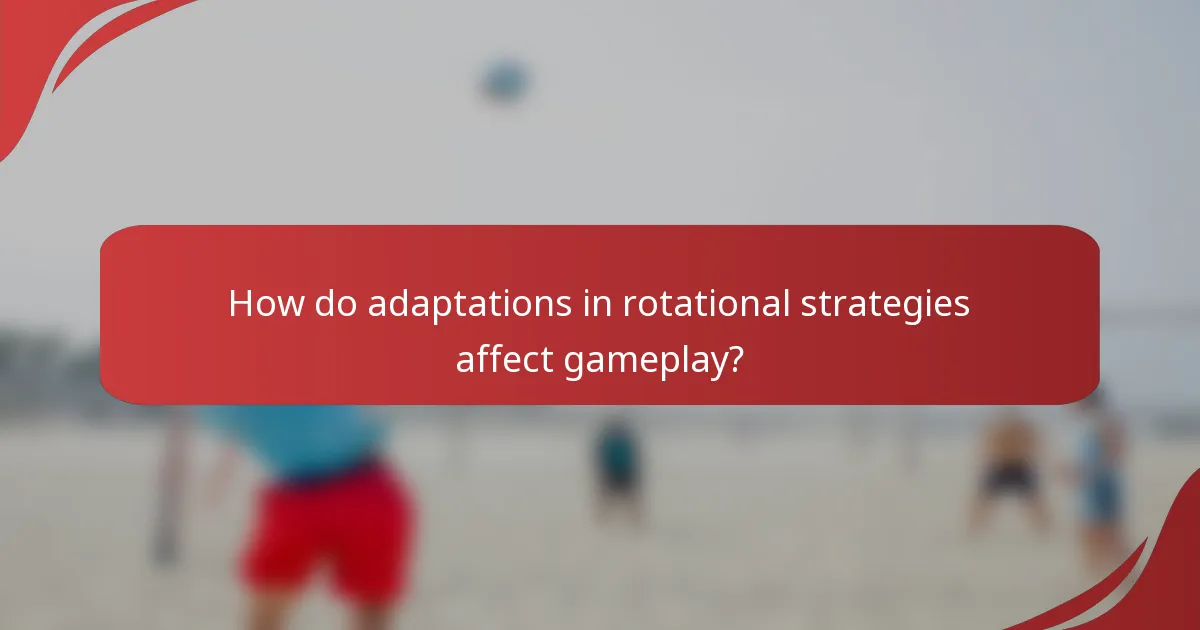 How do adaptations in rotational strategies affect gameplay?